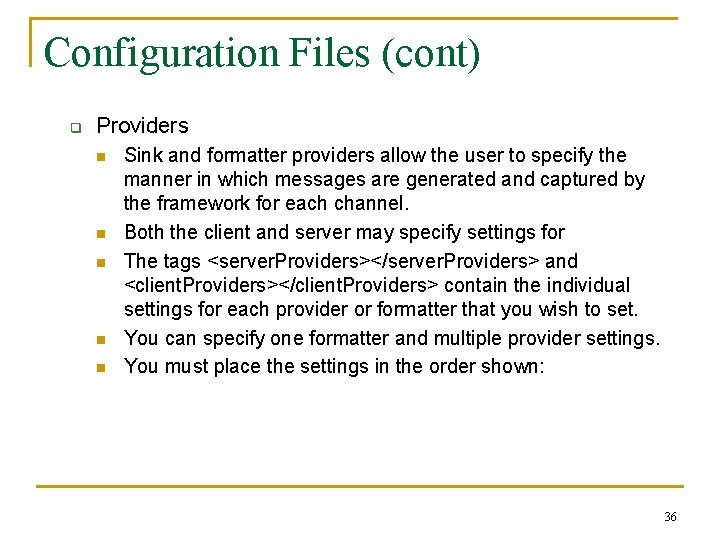 Configuration Files (cont)

Providers

Sink and formatter providers allow the user to specify the manner in which messages are generated and captured by the framework for each channel.

Both the client and server may specify settings for

The tags <serverProviders></serverProviders> and <clientProviders></clientProviders> contain the individual settings for each provider or formatter that you wish to set.

You can specify one formatter and multiple provider settings.

You must place the settings in the order shown:

36